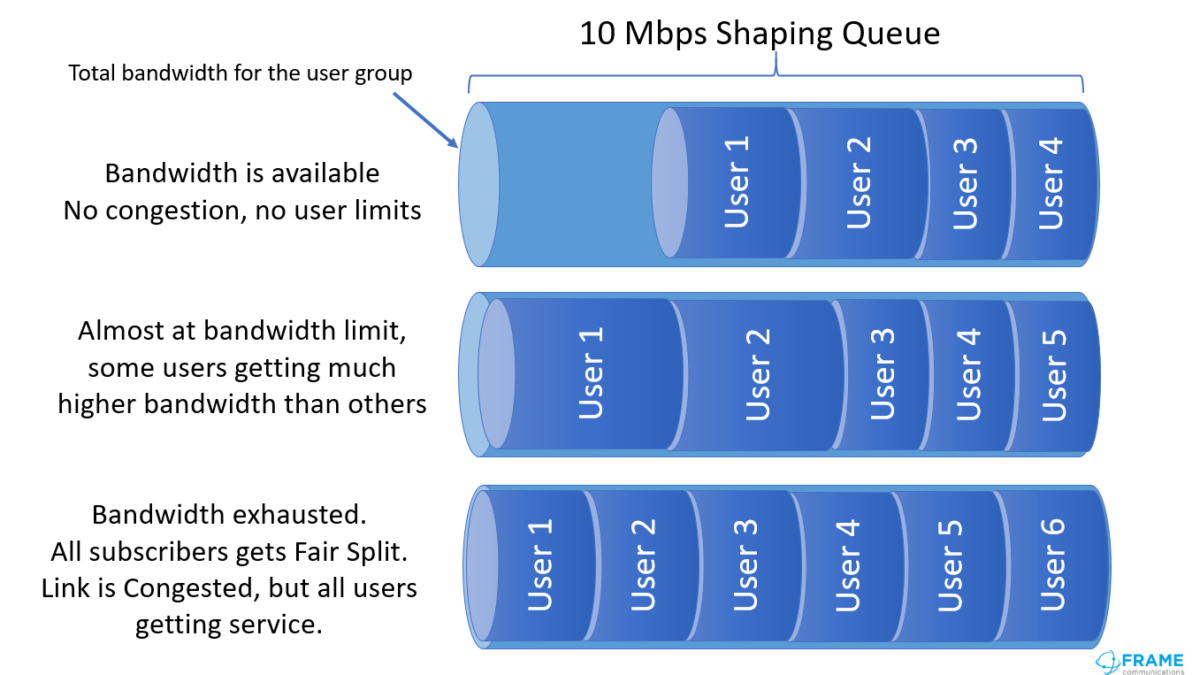 10 Mbps Shaping Queue

Total bandwidth for the user group

Bandwidth is available
No congestion, no user limits

User 1
User 2
User 3
User 4

Almost at bandwidth limit, some users getting much higher bandwidth than others

User 1
User 2
User 3
User 4
User 5

Bandwidth exhausted.
All subscribers gets Fair Split.
Link is Congested, but all users getting service.

User 1
User 2
User 3
User 4
User 5
User 6

FRAME communications